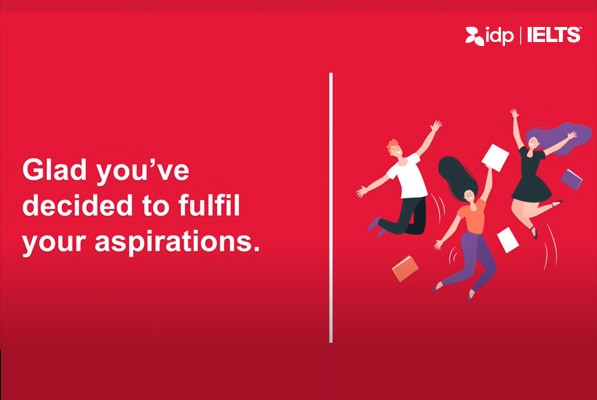 idp | IELTS

Glad you've decided to fulfil your aspirations.